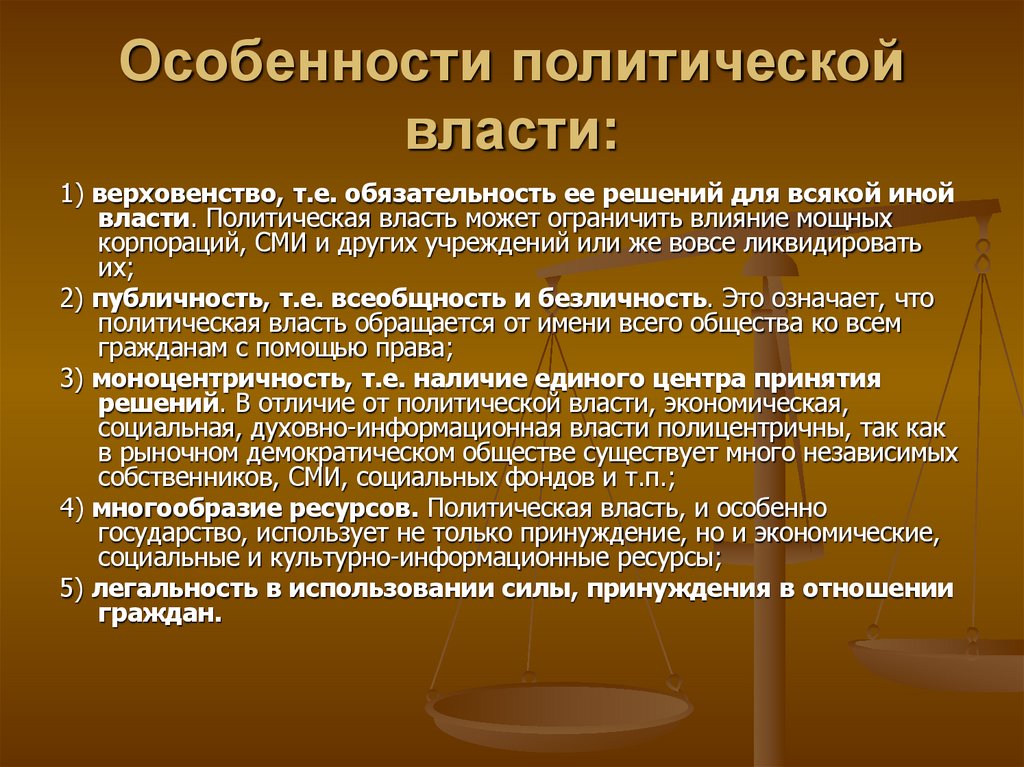 Особенности политической власти:

1) верховенство, т.е. обязательность ее решений для всякой иной власти. Политическая власть может ограничить влияние мощных корпораций, СМИ и других учреждений или же вовсе ликвидировать их;

2) публичность, т.е. всеобщность и безличность. Это означает, что политическая власть обращается от имени всего общества ко всем гражданам с помощью права;

3) моноцентричность, т.е. наличие единого центра принятия решений. В отличие от политической власти, экономическая, социальная, духовно-информационная власти полицентричны, так как в рыночном демократическом обществе существует много независимых собственников, СМИ, социальных фондов и т.п.;

4) многообразие ресурсов. Политическая власть, и особенно государство, использует не только принуждение, но и экономические, социальные и культурно-информационные ресурсы;

5) легальность в использовании силы, принуждения в отношении граждан.